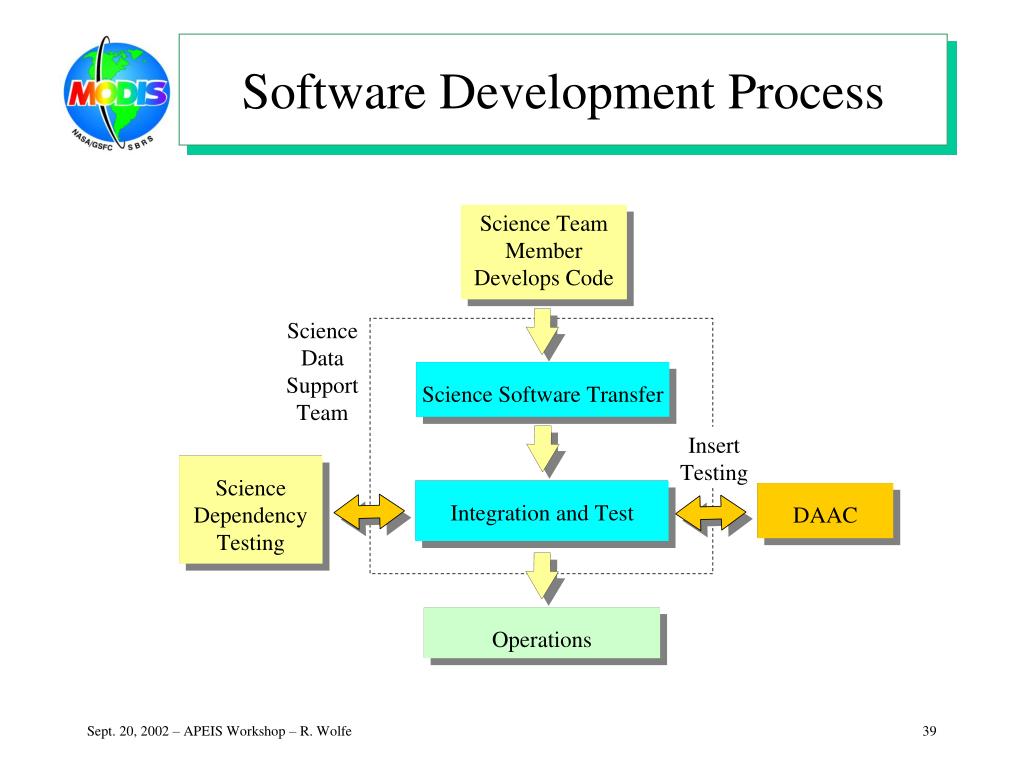 MODIS
NASA/GSFC SBRS

Software Development Process

Science Team Member Develops Code

Science Data Support Team

Science Software Transfer

Insert Testing

Science Dependency Testing

Integration and Test

DAAC

Operations

Sept. 20, 2002 – APEIS Workshop – R. Wolfe

39